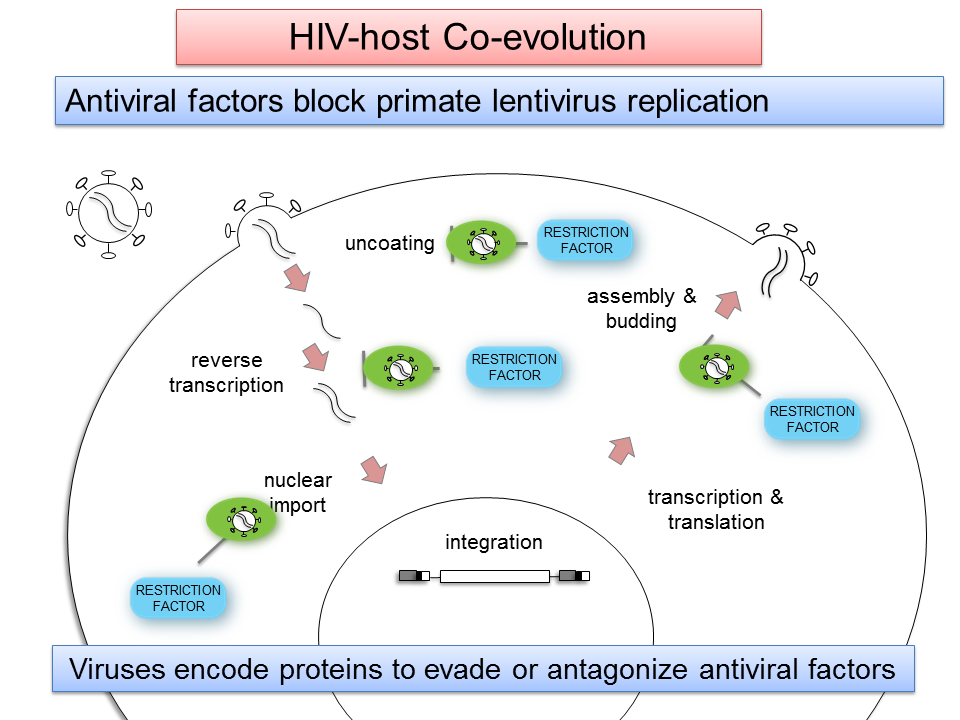 HIV-host Co-evolution

Antiviral factors block primate lentivirus replication

uncoating

RESTRICTION FACTOR

assembly & budding

reverse transcription

RESTRICTION FACTOR

RESTRICTION FACTOR

nuclear import

transcription & translation

integration

RESTRICTION FACTOR

Viruses encode proteins to evade or antagonize antiviral factors